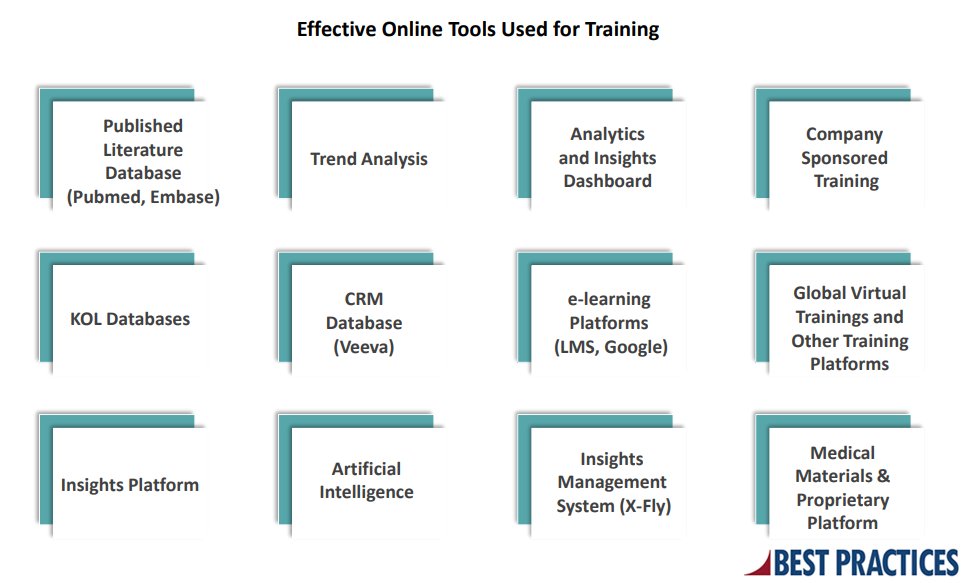 Effective Online Tools Used for Training

Published Literature Database (Pubmed, Embase)

Trend Analysis

Analytics and Insights Dashboard

Company Sponsored Training

KOL Databases

CRM Database (Veeva)

e-learning Platforms (LMS, Google)

Global Virtual Trainings and Other Training Platforms

Insights Platform

Artificial Intelligence

Insights Management System (X-Fly)

Medical Materials & Proprietary Platform

BEST PRACTICES